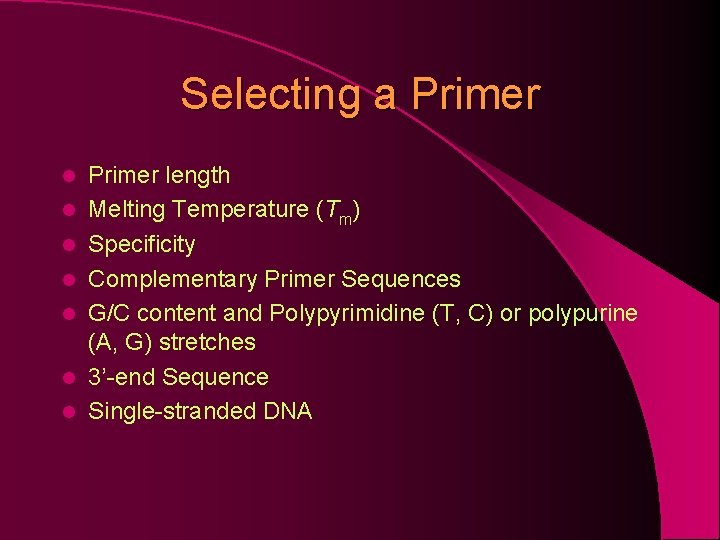 Selecting a Primer

- Primer length
- Melting Temperature ($T_m$)
- Specificity
- Complementary Primer Sequences
- G/C content and Polypyrimidine (T, C) or polypurine (A, G) stretches
- 3'-end Sequence
- Single-stranded DNA